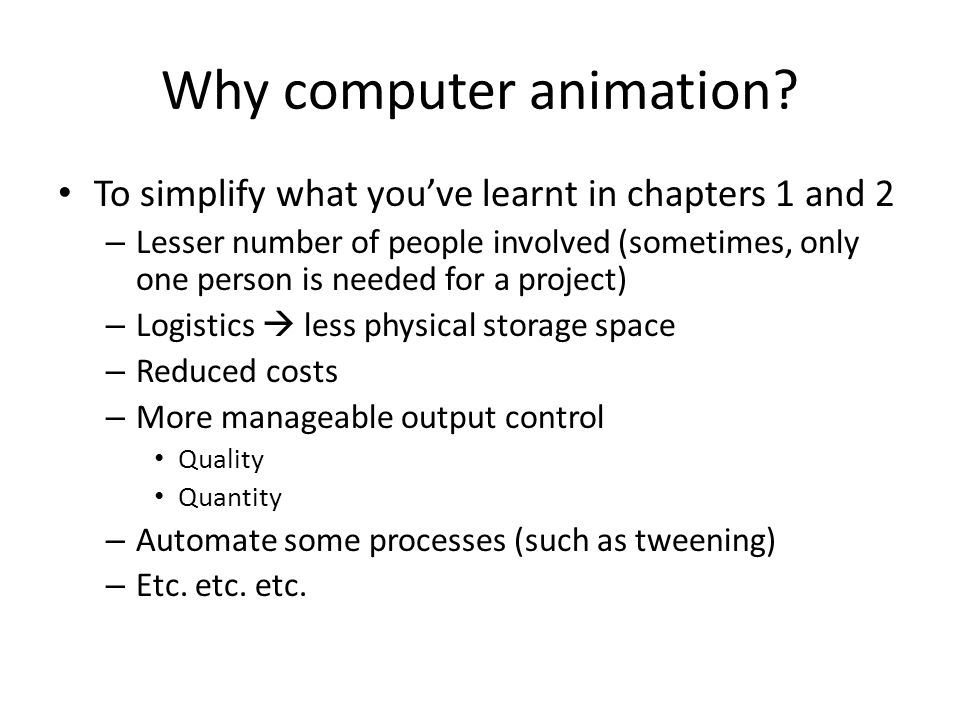 Why computer animation?

• To simplify what you've learnt in chapters 1 and 2
– Lesser number of people involved (sometimes, only one person is needed for a project)
– Logistics → less physical storage space
– Reduced costs
– More manageable output control
• Quality
• Quantity
– Automate some processes (such as tweening)
– Etc. etc. etc.